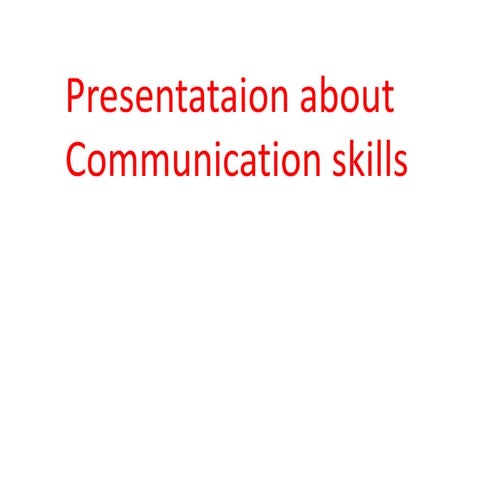 Presentataion about Communication skills